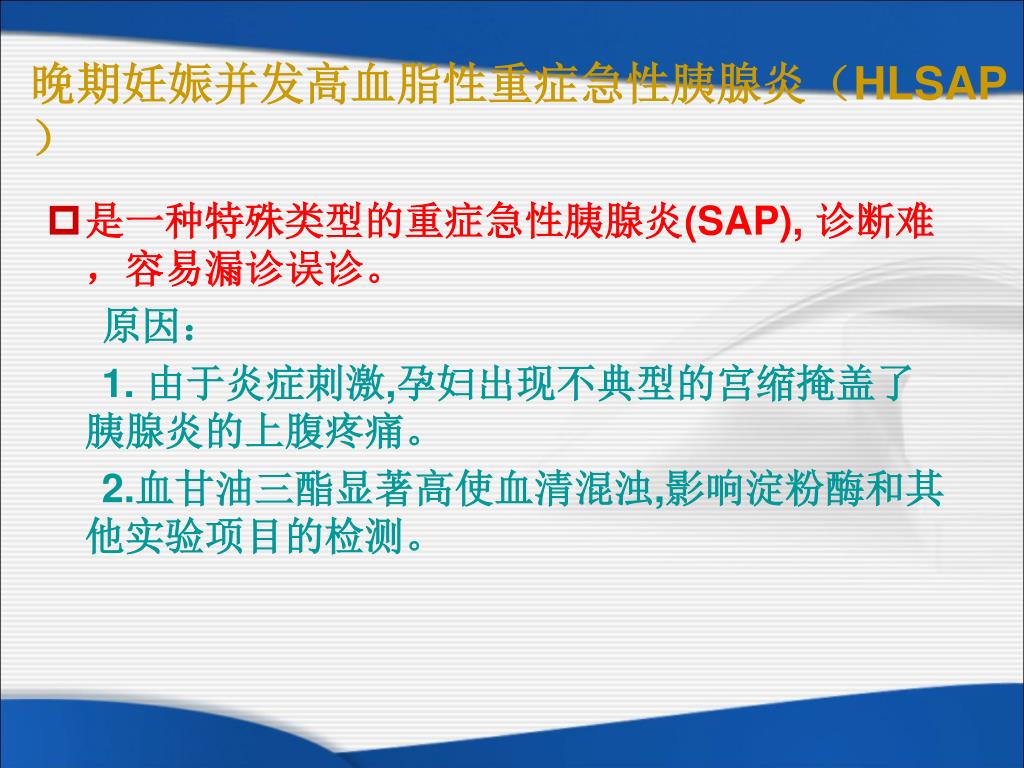 晚期妊娠并发高血脂性重症急性胰腺炎（HLSAP）

是一种特殊类型的重症急性胰腺炎(SAP), 诊断难，容易漏诊误诊。

原因：

1. 由于炎症刺激,孕妇出现不典型的宫缩掩盖了胰腺炎的上腹疼痛。

2.血甘油三酯显著高使血清混浊,影响淀粉酶和其他实验项目的检测。